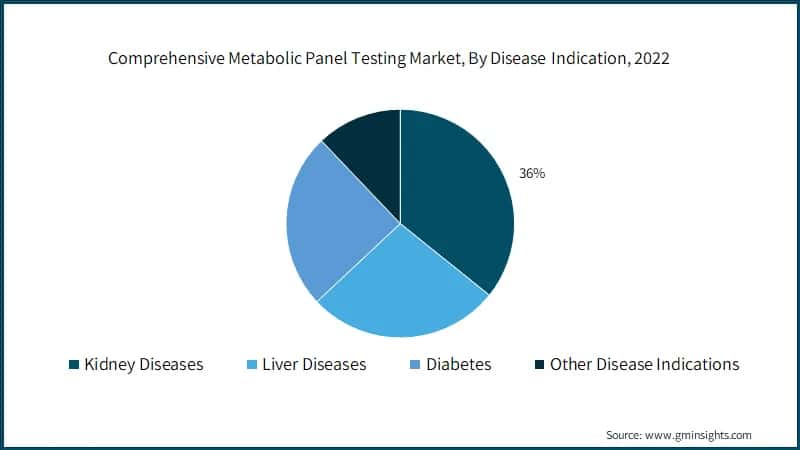 Comprehensive Metabolic Panel Testing Market, By Disease Indication, 2022

36%

Kidney Diseases
Liver Diseases
Diabetes
Other Disease Indications

Source: www.gminsights.com